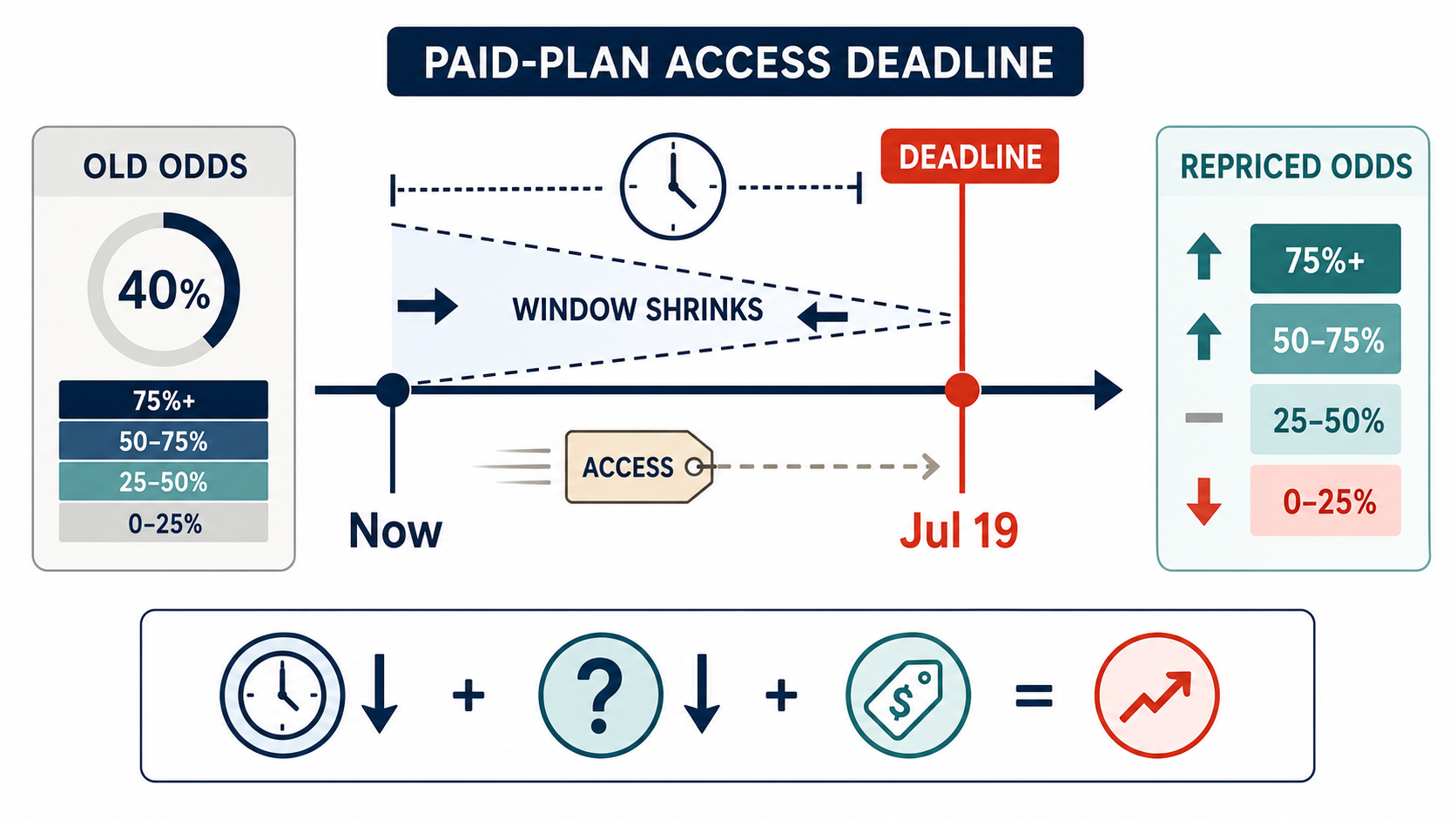 PAID-PLAN ACCESS DEADLINE

OLD ODDS

40%

75%+
50–75%
25–50%
0–25%

DEADLINE

WINDOW SHRINKS

ACCESS

Now

Jul 19

REPRICED ODDS

75%+
50–75%
25–50%
0–25%

+ ? + $ =